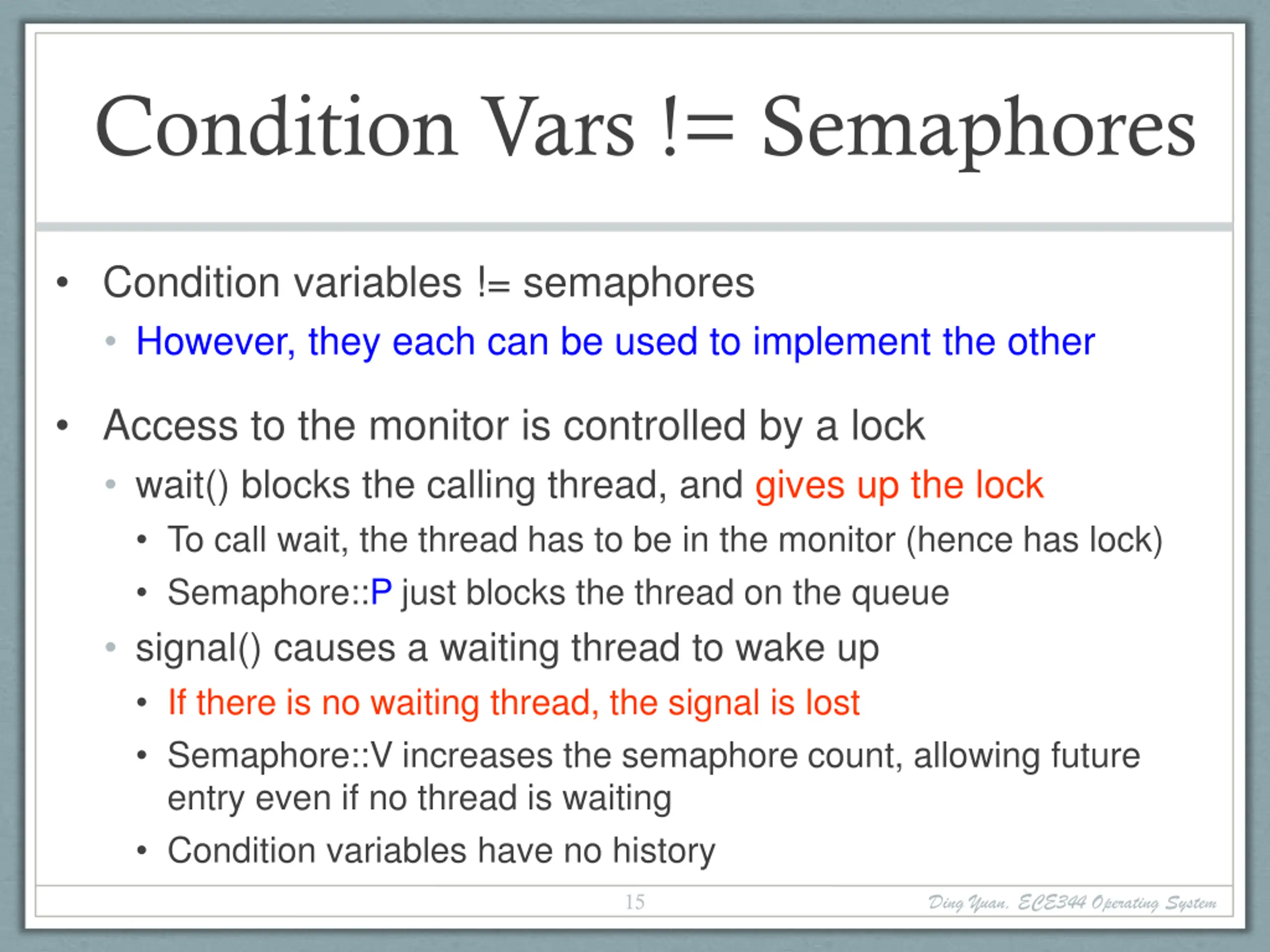 Condition Vars != Semaphores

• Condition variables != semaphores
  • However, they each can be used to implement the other

• Access to the monitor is controlled by a lock
  • wait() blocks the calling thread, and gives up the lock
    • To call wait, the thread has to be in the monitor (hence has lock)
    • Semaphore::P just blocks the thread on the queue
  • signal() causes a waiting thread to wake up
    • If there is no waiting thread, the signal is lost
    • Semaphore::V increases the semaphore count, allowing future entry even if no thread is waiting
    • Condition variables have no history

15

Ding Yuan, ECE344 Operating System